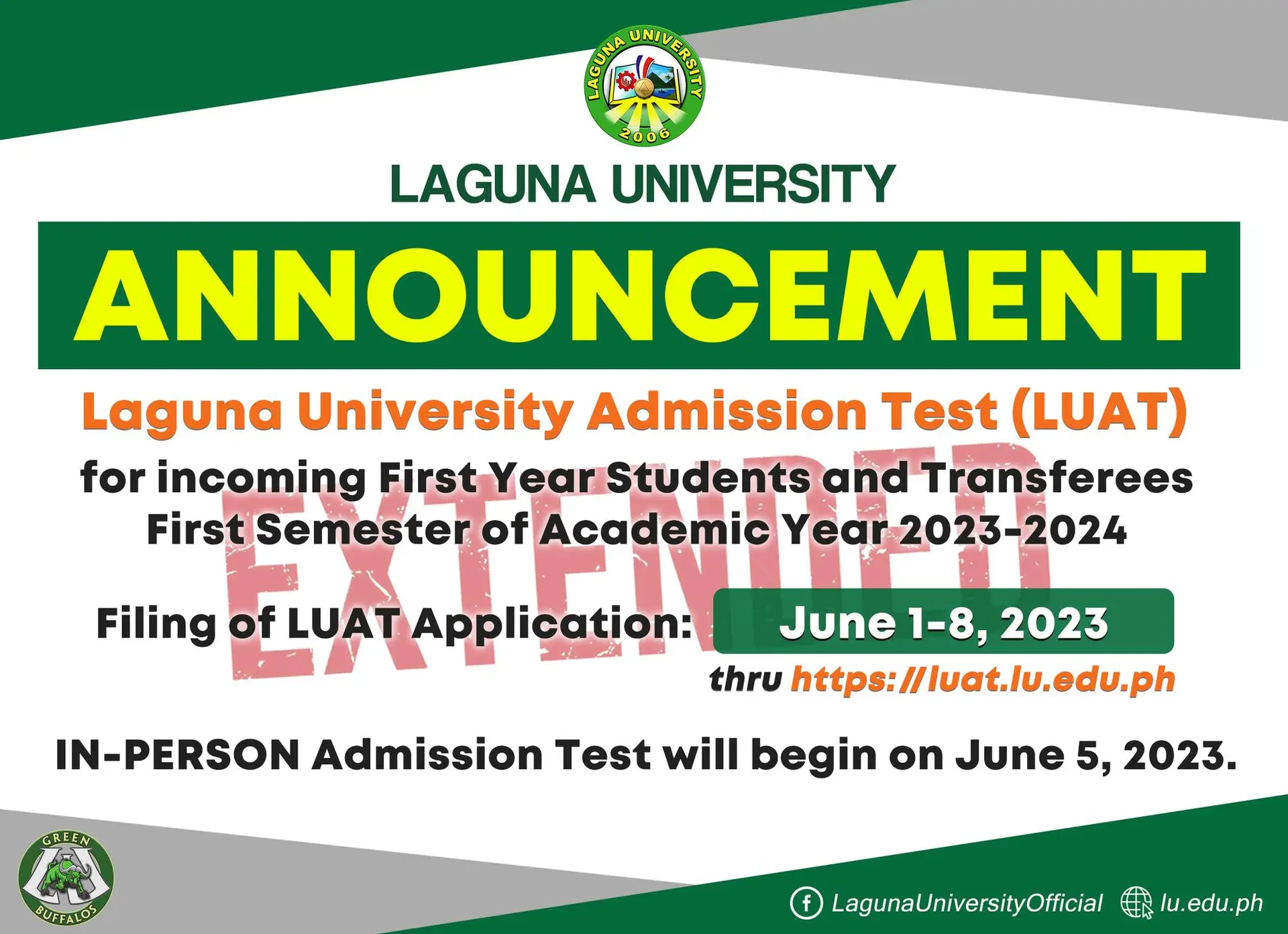 LAGUNA UNIVERSITY
2006

LAGUNA UNIVERSITY

ANNOUNCEMENT

Laguna University Admission Test (LUAT)

for incoming First Year Students and Transferees
First Semester of Academic Year 2023-2024

EXTENDED

Filing of LUAT Application: June 1-8, 2023
thru https://luat.lu.edu.ph

IN-PERSON Admission Test will begin on June 5, 2023.

GREEN BUFFALOS

LagunaUniversityOfficial lu.edu.ph